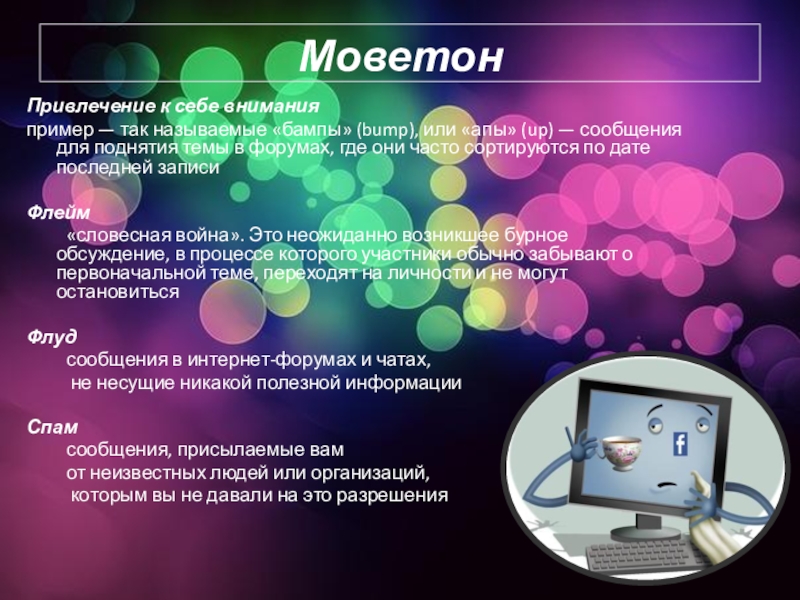 Моветон

Привлечение к себе внимания
пример — так называемые «бампы» (bump), или «апы» (up) — сообщения для поднятия темы в форумах, где они часто сортируются по дате последней записи

Флейм
«словесная война». Это неожиданно возникшее бурное обсуждение, в процессе которого участники обычно забывают о первоначальной теме, переходят на личности и не могут остановиться

Флуд
сообщения в интернет-форумах и чатах, не несущие никакой полезной информации

Спам
сообщения, присылаемые вам от неизвестных людей или организаций, которым вы не давали на это разрешения

f